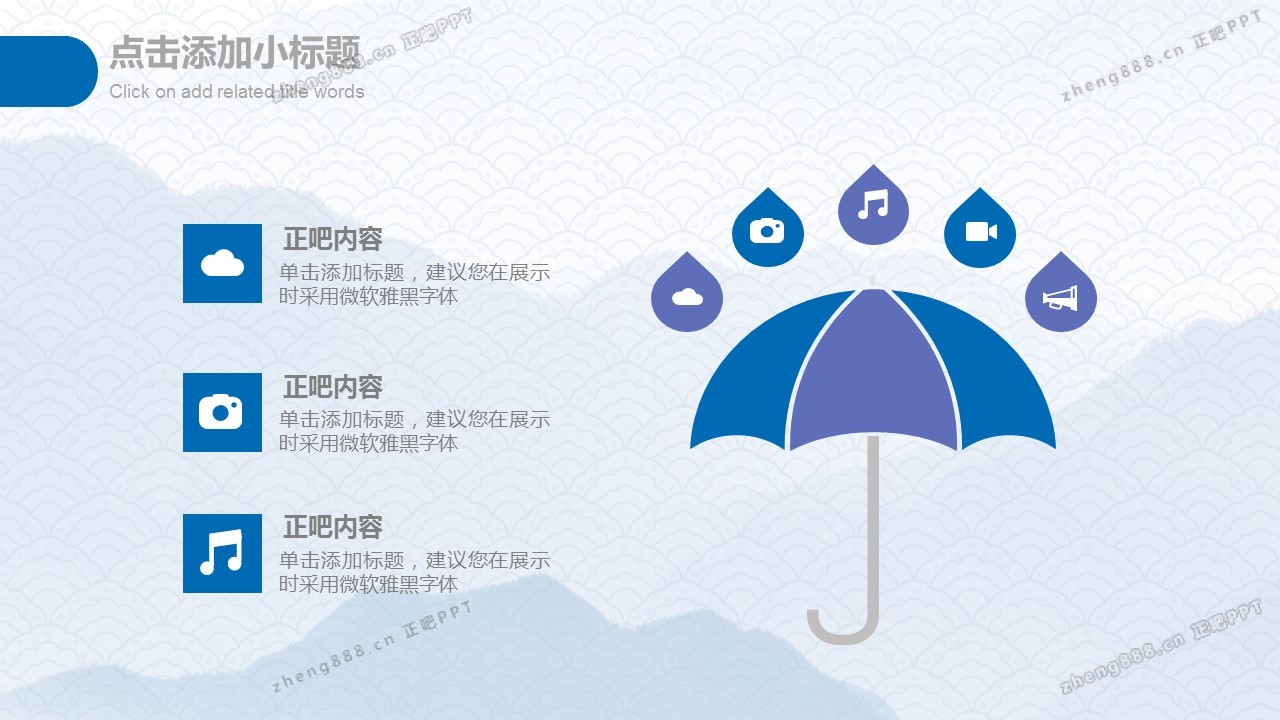 点击添加小标题
Click on add related title words

zheng888.cn 正吧PPT

zheng888.cn 正吧PPT

正吧内容
单击添加标题，建议您在展示时采用微软雅黑字体

正吧内容
单击添加标题，建议您在展示时采用微软雅黑字体

正吧内容
单击添加标题，建议您在展示时采用微软雅黑字体

zheng888.cn 正吧PPT

zheng888.cn 正吧PPT